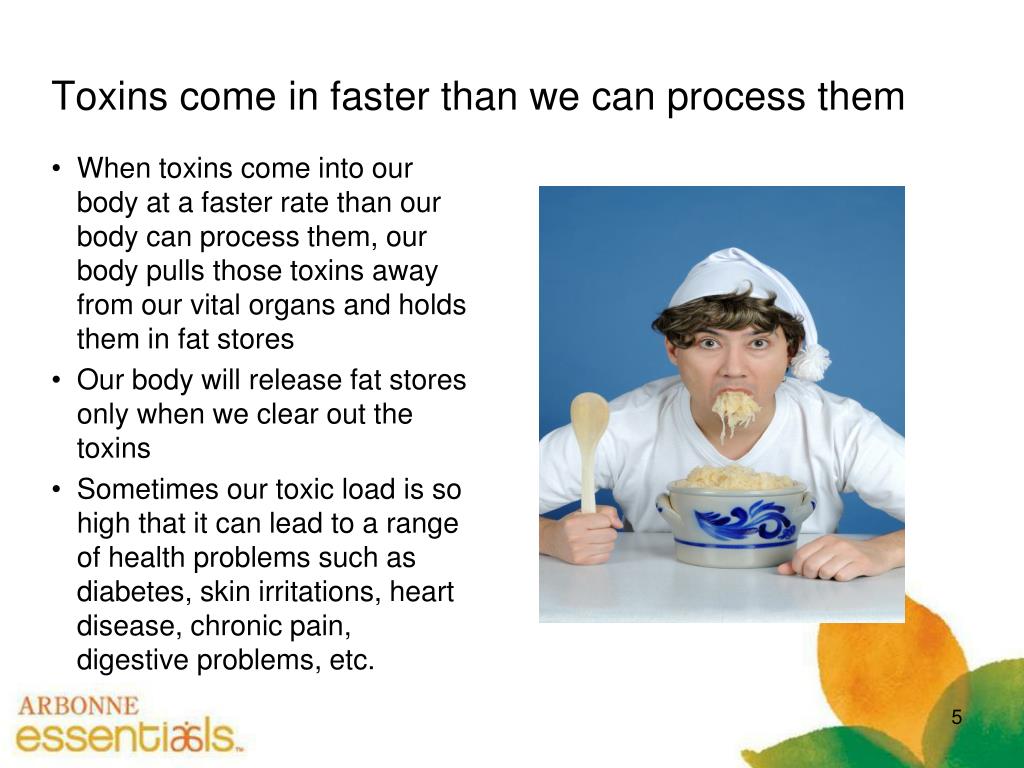 Toxins come in faster than we can process them

• When toxins come into our body at a faster rate than our body can process them, our body pulls those toxins away from our vital organs and holds them in fat stores
• Our body will release fat stores only when we clear out the toxins
• Sometimes our toxic load is so high that it can lead to a range of health problems such as diabetes, skin irritations, heart disease, chronic pain, digestive problems, etc.

ARBONNE
essentials™

5